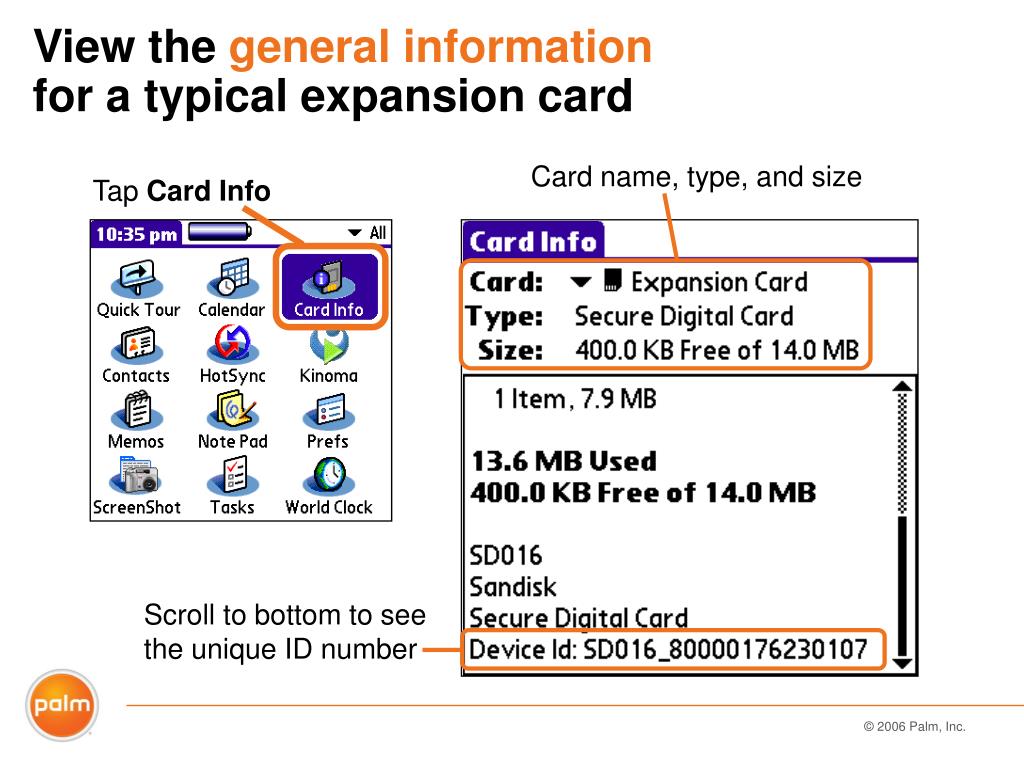 View the general information for a typical expansion card

Tap Card Info

10:35 pm All

Quick Tour
Calendar
Card Info
Contacts
HotSync
Kinoma
Memos
Note Pad
Prefs
ScreenShot
Tasks
World Clock

Card name, type, and size

Card Info

Card: Expansion Card
Type: Secure Digital Card
Size: 400.0 KB Free of 14.0 MB

1 Item, 7.9 MB

13.6 MB Used
400.0 KB Free of 14.0 MB

SD016
Sandisk
Secure Digital Card
Device Id: SD016_80000176230107

Scroll to bottom to see the unique ID number

palm

© 2006 Palm, Inc.